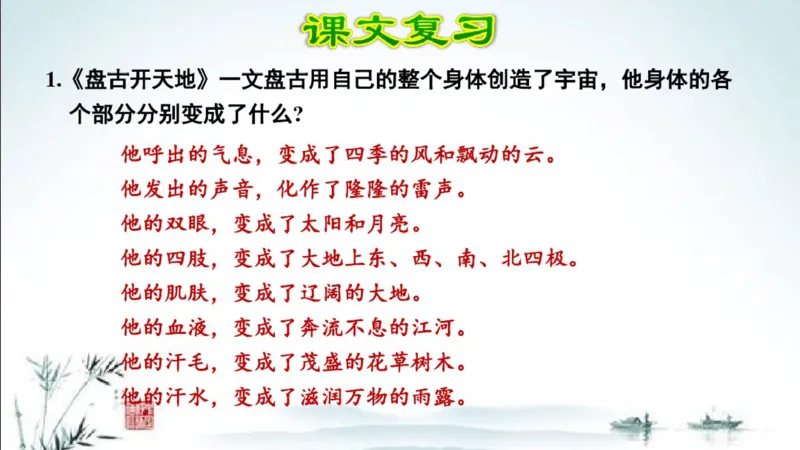 课文复习

1.《盘古开天地》一文盘古用自己的整个身体创造了宇宙，他身体的各个部分分别变成了什么？

他呼出的气息，变成了四季的风和飘动的云。
他发出的声音，化作了隆隆的雷声。
他的双眼，变成了太阳和月亮。
他的四肢，变成了大地上东、西、南、北四极。
他的肌肤，变成了辽阔的大地。
他的血液，变成了奔流不息的江河。
他的汗毛，变成了茂盛的花草树木。
他的汗水，变成了滋润万物的雨露。